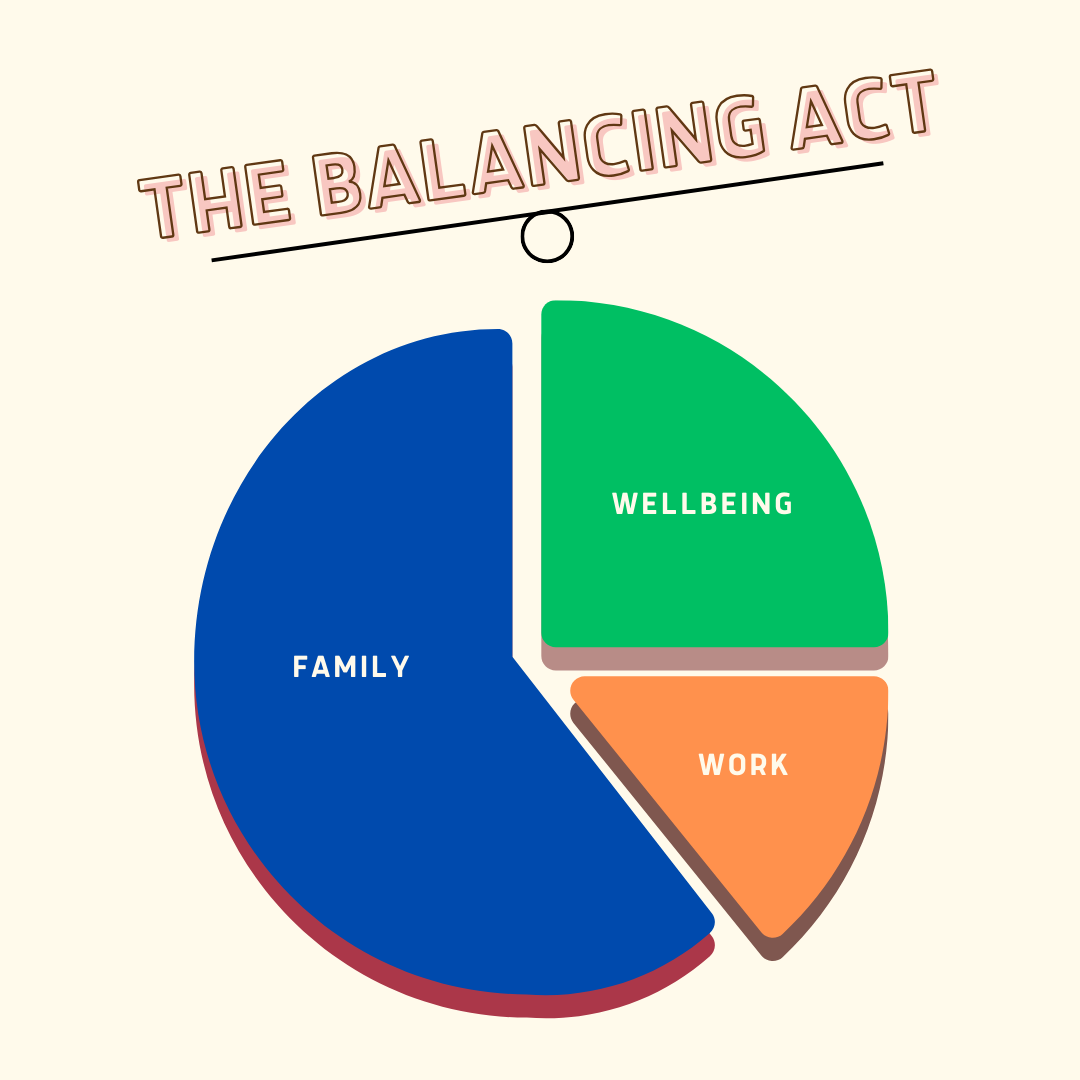 THE BALANCING ACT

WELLBEING

FAMILY

WORK